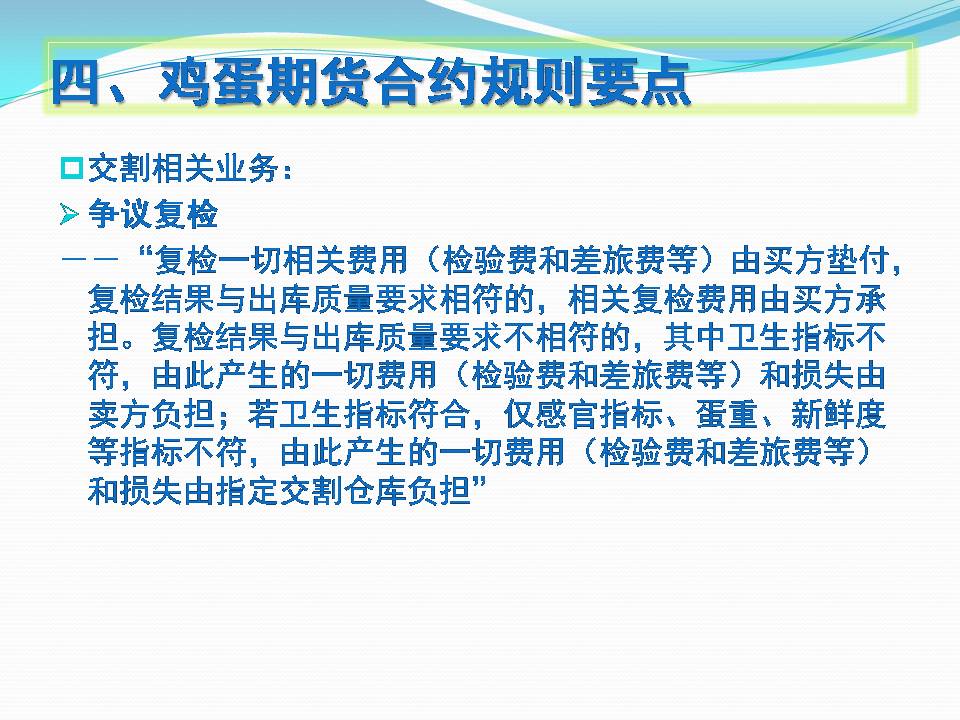 四、鸡蛋期货合约规则要点

交割相关业务：

争议复检

——“复检一切相关费用（检验费和差旅费等）由买方垫付，复检结果与出库质量要求相符的，相关复检费用由买方承担。复检结果与出库质量要求不相符的，其中卫生指标不符，由此产生的一切费用（检验费和差旅费等）和损失由卖方负担；若卫生指标符合，仅感官指标、蛋重、新鲜度等指标不符，由此产生的一切费用（检验费和差旅费等）和损失由指定交割仓库负担”